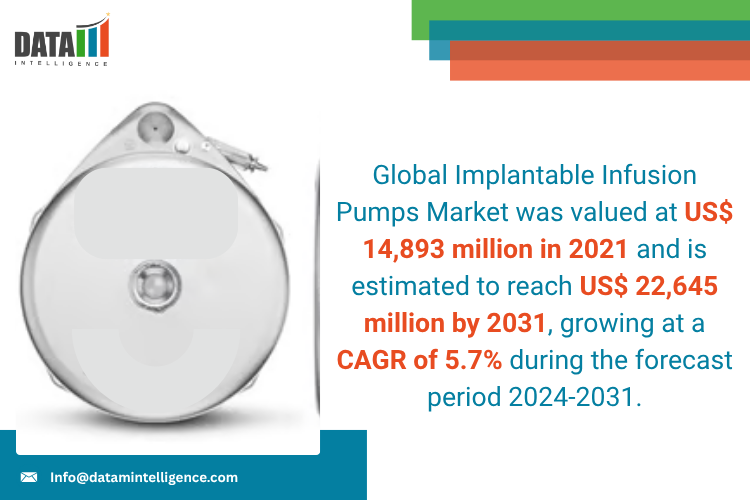 DATA
INTELLIGENCE

Global Implantable Infusion Pumps Market was valued at US$ 14,893 million in 2021 and is estimated to reach US$ 22,645 million by 2031, growing at a CAGR of 5.7% during the forecast period 2024-2031.

Info@datamintelligence.com